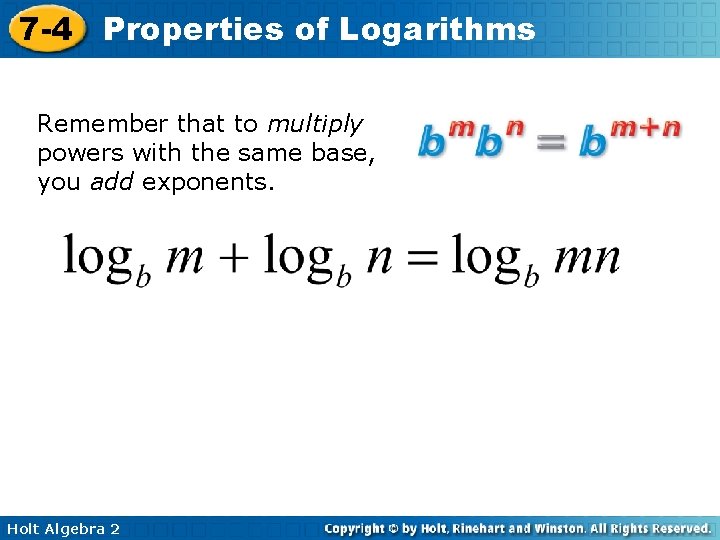 7-4 Properties of Logarithms

Remember that to multiply powers with the same base, you add exponents.

$b^m b^n = b^{m+n}$

$\log_b m + \log_b n = \log_b mn$

Holt Algebra 2

Copyright © by Holt, Rinehart and Winston. All Rights Reserved.